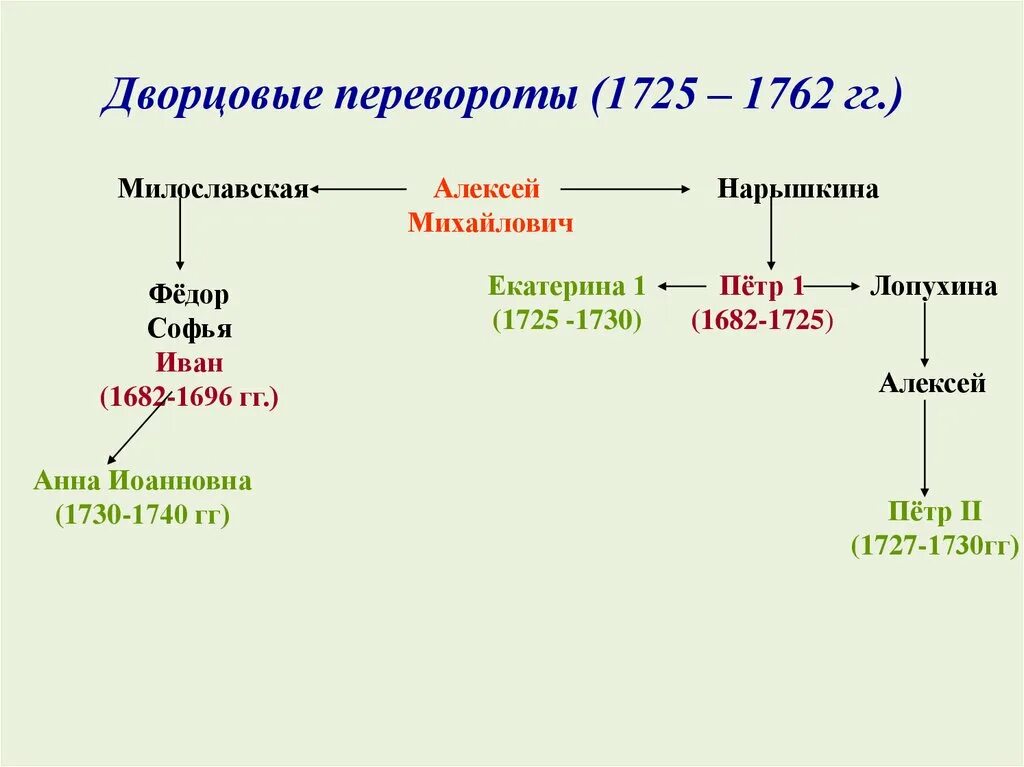 Дворцовые перевороты (1725 – 1762 гг.)

Милославская

Алексей Михайлович

Нарышкина

Фёдор
Софья
Иван
(1682-1696 гг.)

Екатерина 1
(1725 -1730)

Пётр 1
(1682-1725)

Лопухина

Алексей

Анна Иоанновна
(1730-1740 гг)

Пётр II
(1727-1730гг)